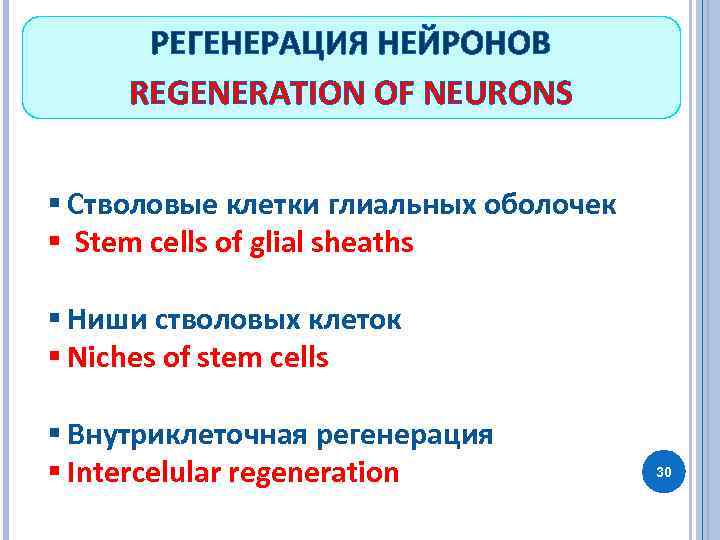 РЕГЕНЕРАЦИЯ НЕЙРОНОВ
REGENERATION OF NEURONS

▪ Стволовые клетки глиальных оболочек
▪ Stem cells of glial sheaths

▪ Ниши стволовых клеток
▪ Niches of stem cells

▪ Внутриклеточная регенерация
▪ Intercelular regeneration

30